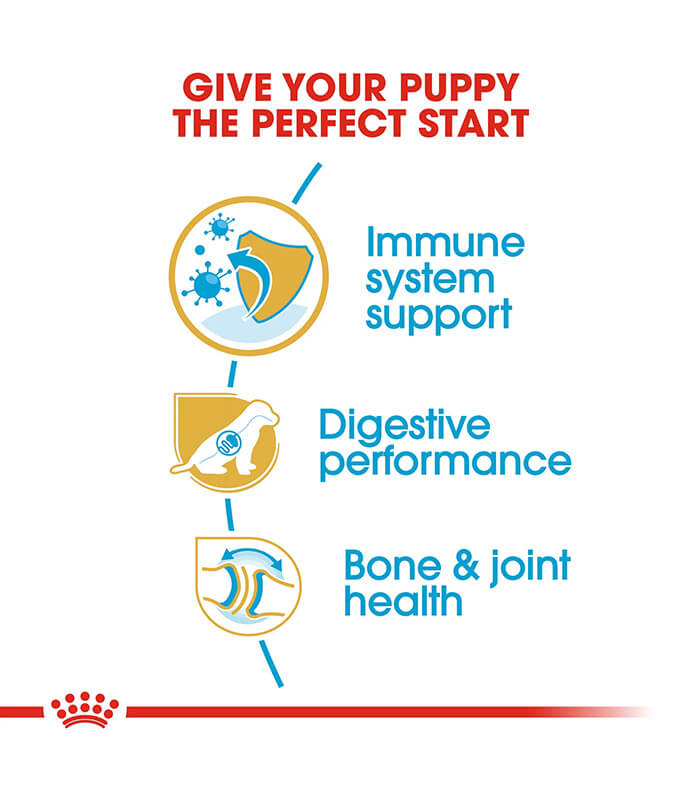 GIVE YOUR PUPPY THE PERFECT START

Immune system support

Digestive performance

Bone & joint health